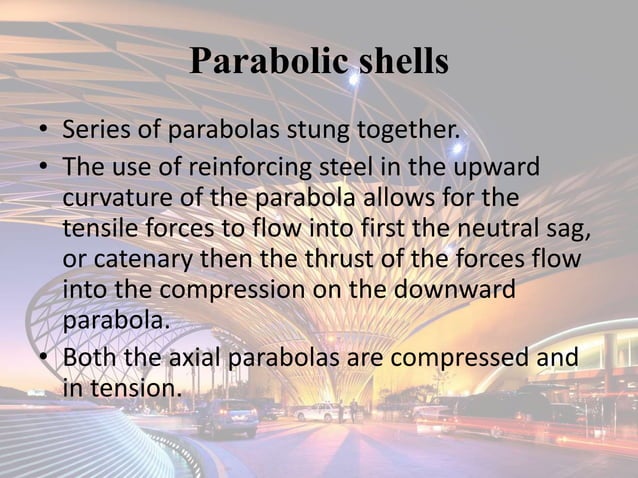 Parabolic shells

• Series of parabolas stung together.
• The use of reinforcing steel in the upward curvature of the parabola allows for the tensile forces to flow into first the neutral sag, or catenary then the thrust of the forces flow into the compression on the downward parabola.
• Both the axial parabolas are compressed and in tension.